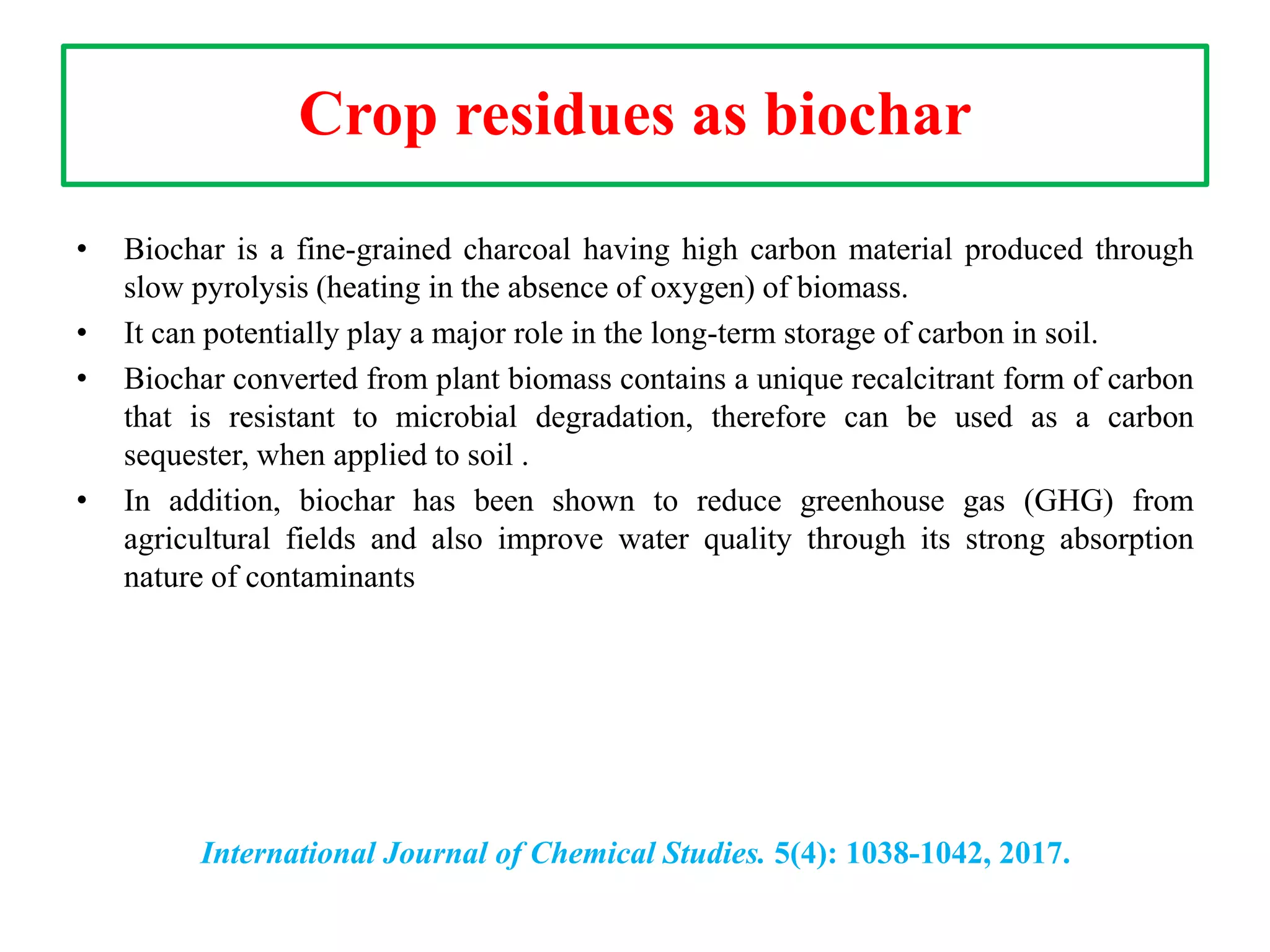 Crop residues as biochar

• Biochar is a fine-grained charcoal having high carbon material produced through slow pyrolysis (heating in the absence of oxygen) of biomass.
• It can potentially play a major role in the long-term storage of carbon in soil.
• Biochar converted from plant biomass contains a unique recalcitrant form of carbon that is resistant to microbial degradation, therefore can be used as a carbon sequester, when applied to soil .
• In addition, biochar has been shown to reduce greenhouse gas (GHG) from agricultural fields and also improve water quality through its strong absorption nature of contaminants

International Journal of Chemical Studies. 5(4): 1038-1042, 2017.